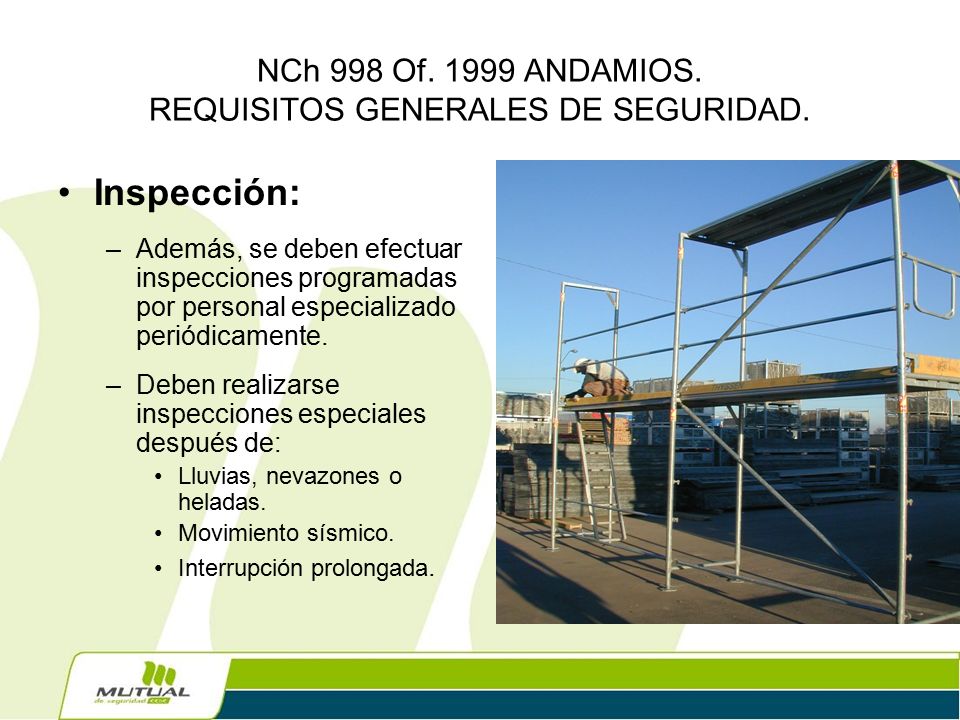 NCh 998 Of. 1999 ANDAMIOS.
REQUISITOS GENERALES DE SEGURIDAD.

• Inspección:

– Además, se deben efectuar inspecciones programadas por personal especializado periódicamente.

– Deben realizarse inspecciones especiales después de:

• Lluvias, nevazones o heladas.

• Movimiento sísmico.

• Interrupción prolongada.

MUTUAL de seguridad CChC